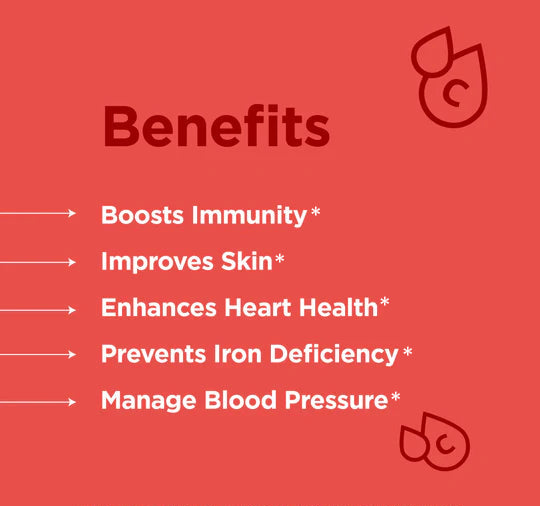 C

Benefits

Boosts Immunity*

Improves Skin*

Enhances Heart Health*

Prevents Iron Deficiency*

Manage Blood Pressure*

C